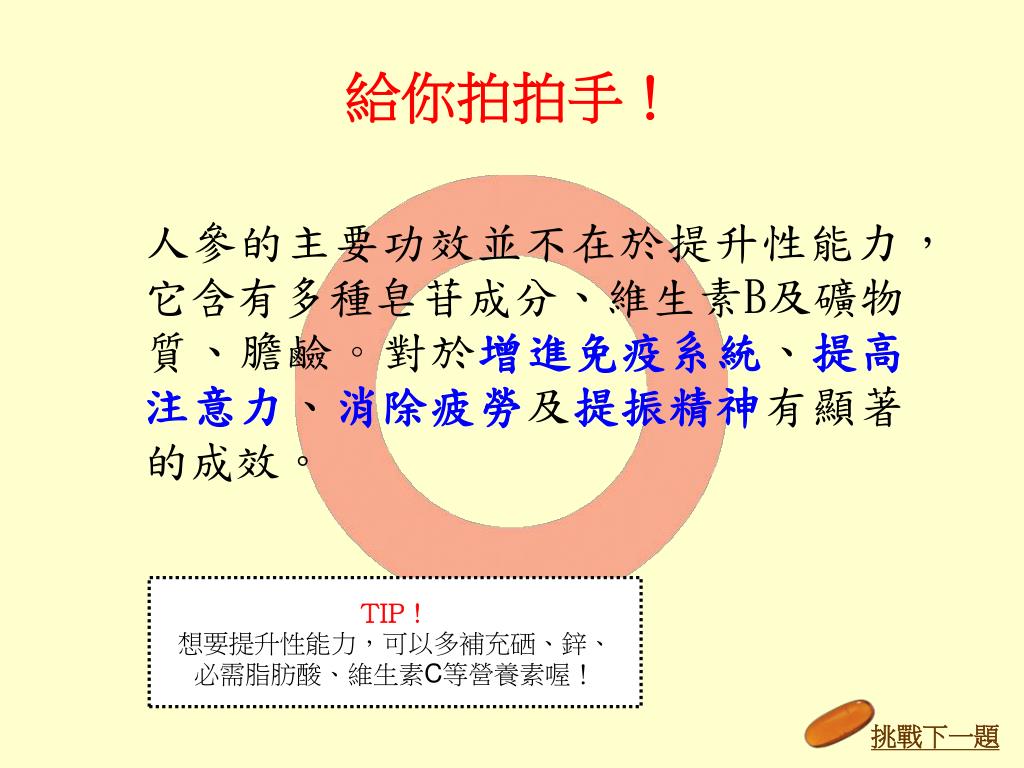 給你拍拍手！

人參的主要功效並不在於提升性能力，它含有多種皂苷成分、維生素B及礦物質、膽鹼。對於增進免疫系統、提高注意力、消除疲勞及提振精神有顯著的成效。

TIP！
想要提升性能力，可以多補充硒、鋅、必需脂肪酸、維生素C等營養素喔！

挑戰下一題